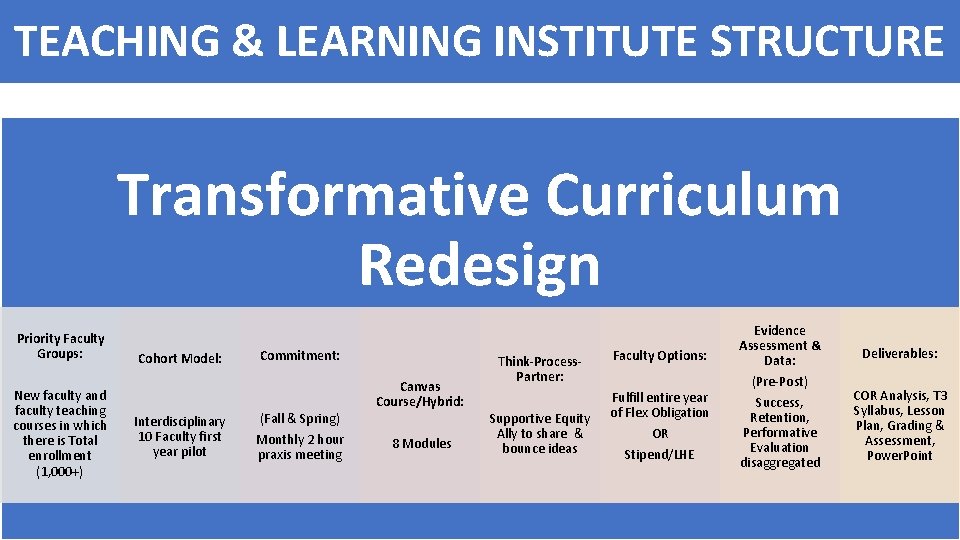 TEACHING & LEARNING INSTITUTE STRUCTURE

Transformative Curriculum Redesign

Priority Faculty Groups:

New faculty and faculty teaching courses in which there is Total enrollment (1,000+)

Cohort Model:

Interdisciplinary 10 Faculty first year pilot

Commitment:

(Fall & Spring)

Monthly 2 hour praxis meeting

Canvas Course/Hybrid:

8 Modules

Think-Process-Partner:

Supportive Equity Ally to share & bounce ideas

Faculty Options:

Fulfill entire year of Flex Obligation

OR

Stipend/LHE

Evidence Assessment & Data:

(Pre-Post)

Success, Retention, Performative Evaluation disaggregated

Deliverables:

COR Analysis, T3 Syllabus, Lesson Plan, Grading & Assessment, PowerPoint